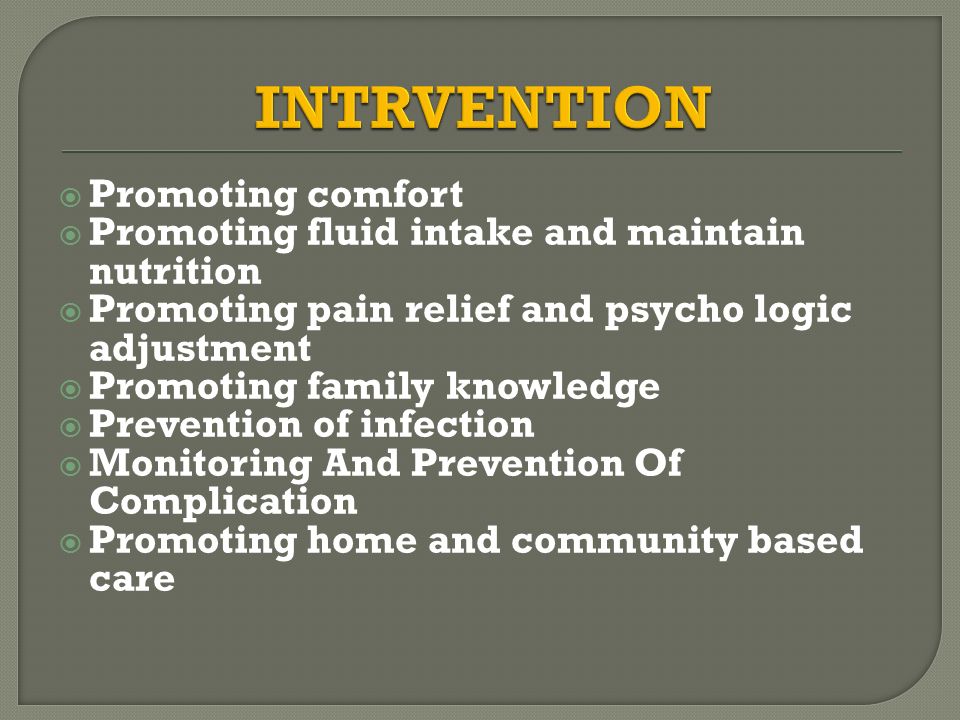 INTRVENTION

Promoting comfort
Promoting fluid intake and maintain nutrition
Promoting pain relief and psycho logic adjustment
Promoting family knowledge
Prevention of infection
Monitoring And Prevention Of Complication
Promoting home and community based care